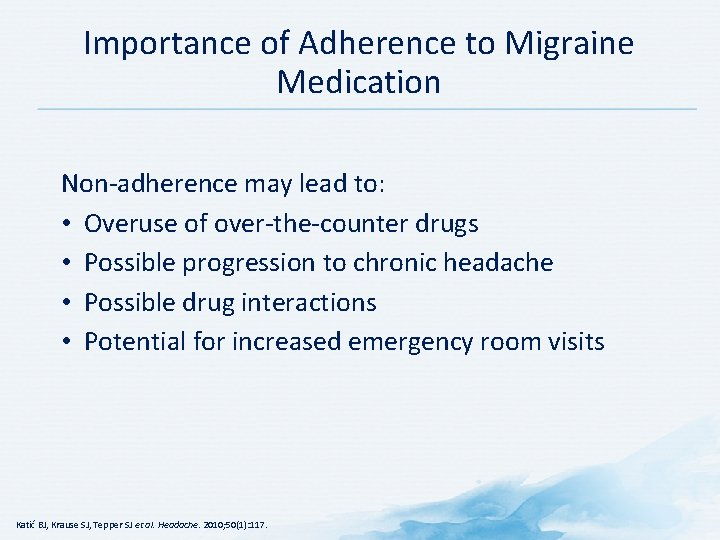 Importance of Adherence to Migraine Medication

Non-adherence may lead to:

• Overuse of over-the-counter drugs
• Possible progression to chronic headache
• Possible drug interactions
• Potential for increased emergency room visits

Katić BJ, Krause SJ, Tepper SJ et al. Headache. 2010;50(1):117.